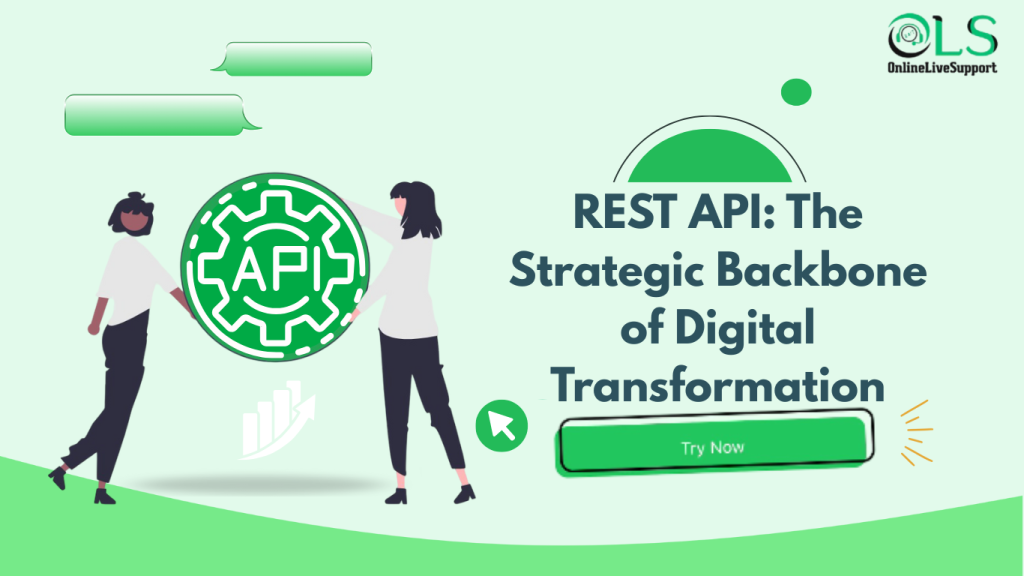 OLS
OnlineLiveSupport

API

REST API: The Strategic Backbone of Digital Transformation

Try Now